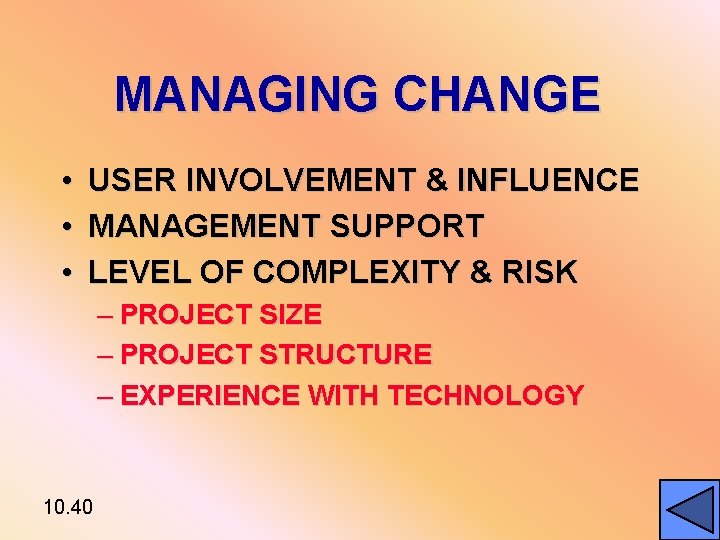 MANAGING CHANGE

• USER INVOLVEMENT & INFLUENCE
• MANAGEMENT SUPPORT
• LEVEL OF COMPLEXITY & RISK
– PROJECT SIZE
– PROJECT STRUCTURE
– EXPERIENCE WITH TECHNOLOGY

10.40